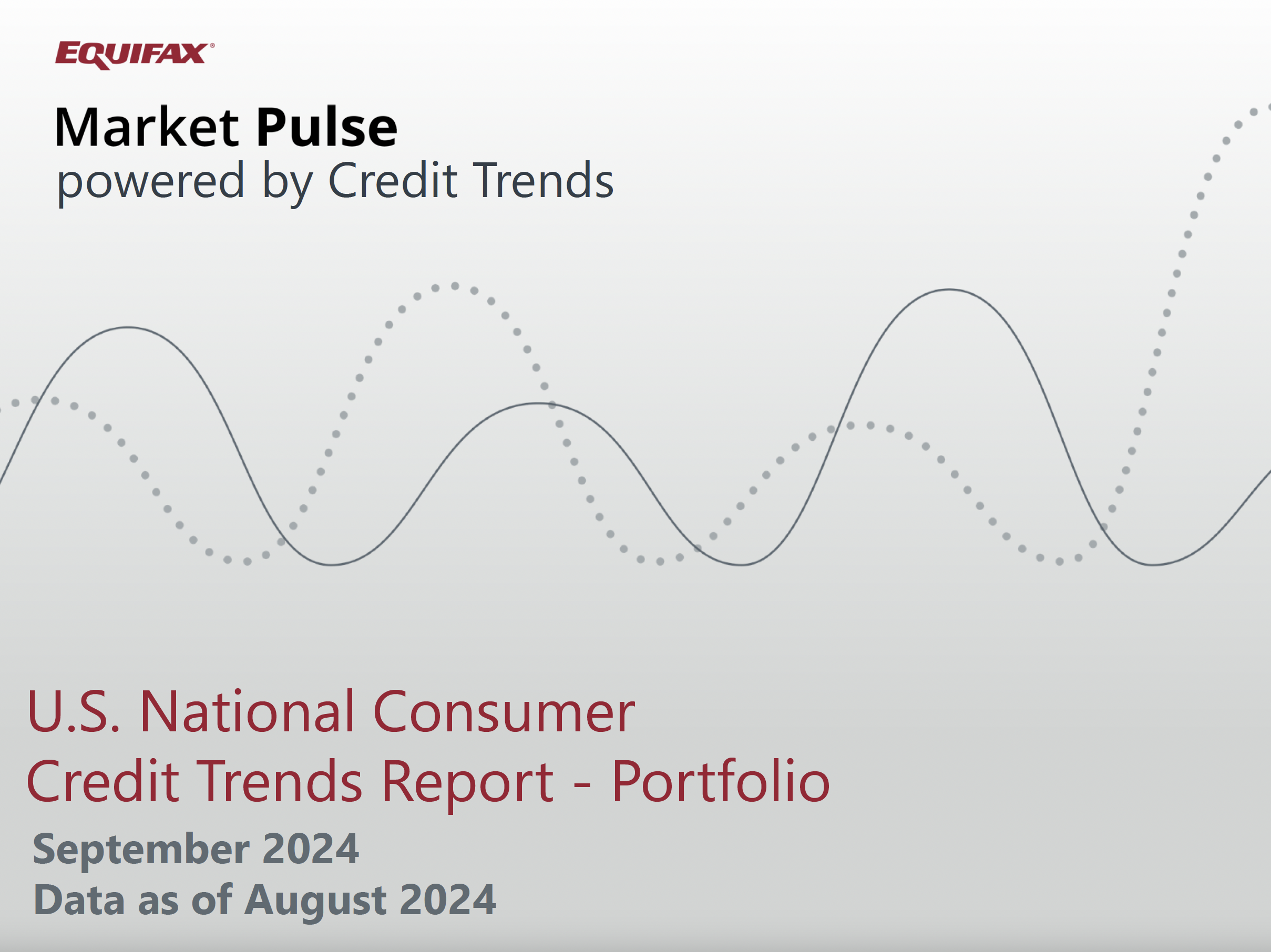 EQUIFAX®

Market Pulse
powered by Credit Trends

U.S. National Consumer Credit Trends Report - Portfolio

September 2024
Data as of August 2024